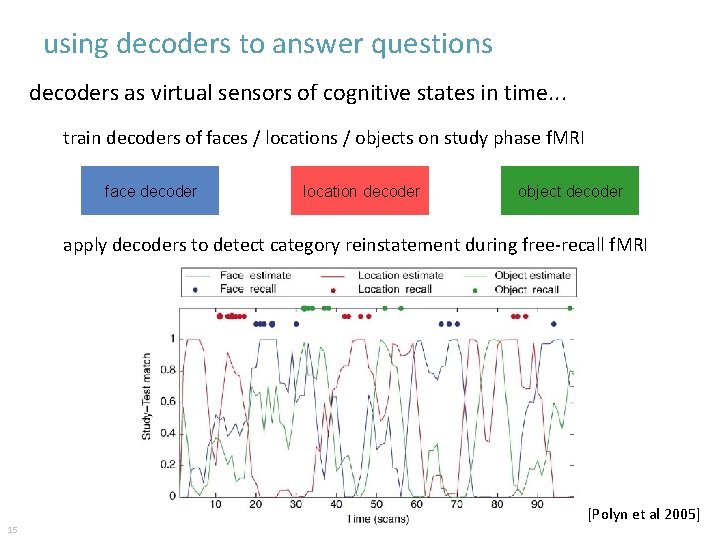 using decoders to answer questions

decoders as virtual sensors of cognitive states in time...

train decoders of faces / locations / objects on study phase fMRI

face decoder

location decoder

object decoder

apply decoders to detect category reinstatement during free-recall fMRI

Face estimate
Face recall
Location estimate
Location recall
Object estimate
Object recall

Study–Test match

1
0.8
0.6
0.4
0.2
0

10 20 30 40 50 60 70 80 90

Time (scans)

[Polyn et al 2005]

15